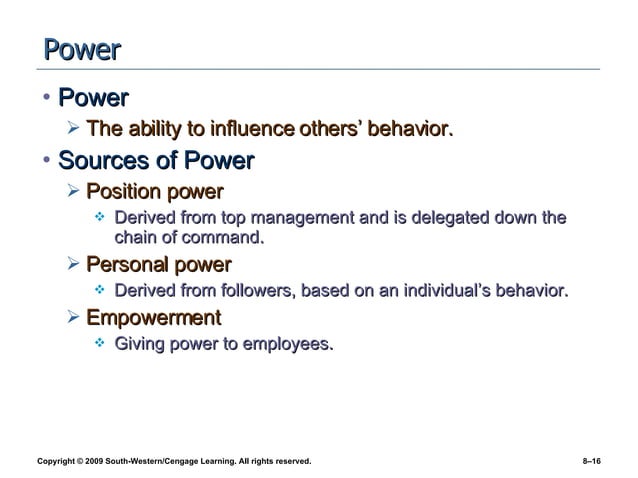 Power

• Power
  ➢ The ability to influence others' behavior.
• Sources of Power
  ➢ Position power
    ❖ Derived from top management and is delegated down the chain of command.
  ➢ Personal power
    ❖ Derived from followers, based on an individual's behavior.
  ➢ Empowerment
    ❖ Giving power to employees.

Copyright © 2009 South-Western/Cengage Learning. All rights reserved.

8–16